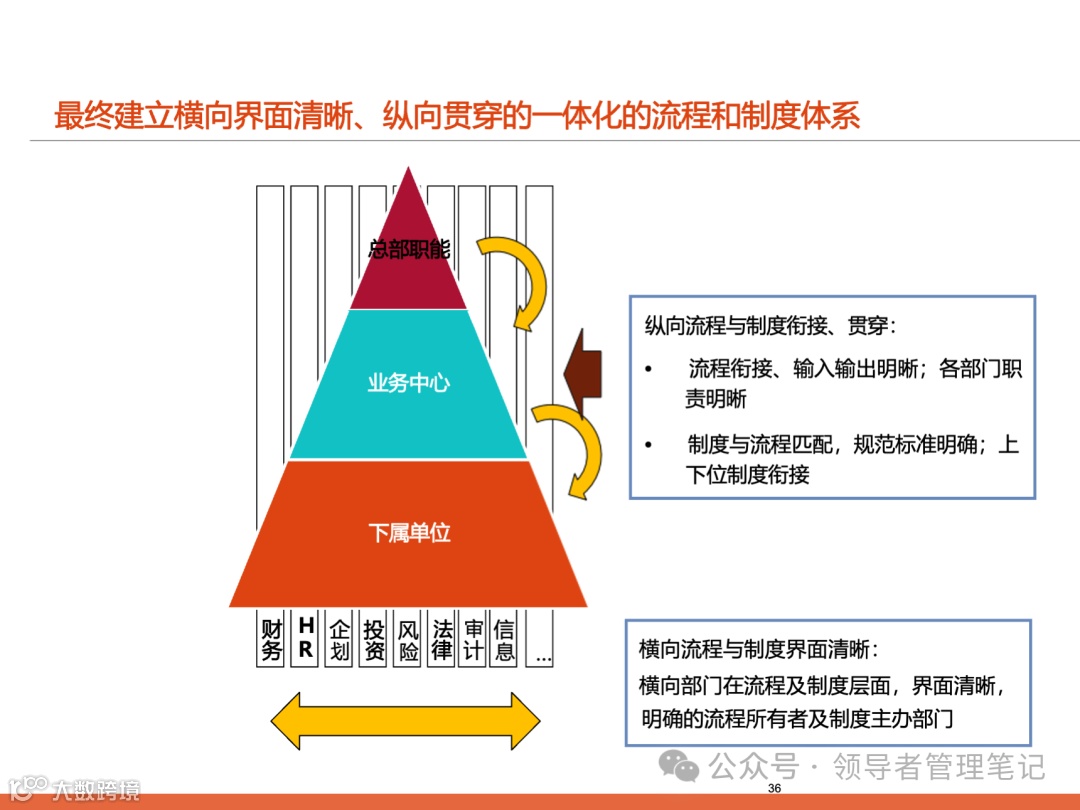 最终建立横向界面清晰、纵向贯穿的一体化的流程和制度体系

总部职能

业务中心

下属单位

财务

HR

企划

投资

风险

法律

审计

信息

...

纵向流程与制度衔接、贯穿：

• 流程衔接、输入输出明晰；各部门职责明晰

• 制度与流程匹配，规范标准明确；上下位制度衔接

横向流程与制度界面清晰：

横向部门在流程及制度层面，界面清晰，明确的流程所有者及制度主办部门

公众号 · 领导者管理笔记

大数跨境

36